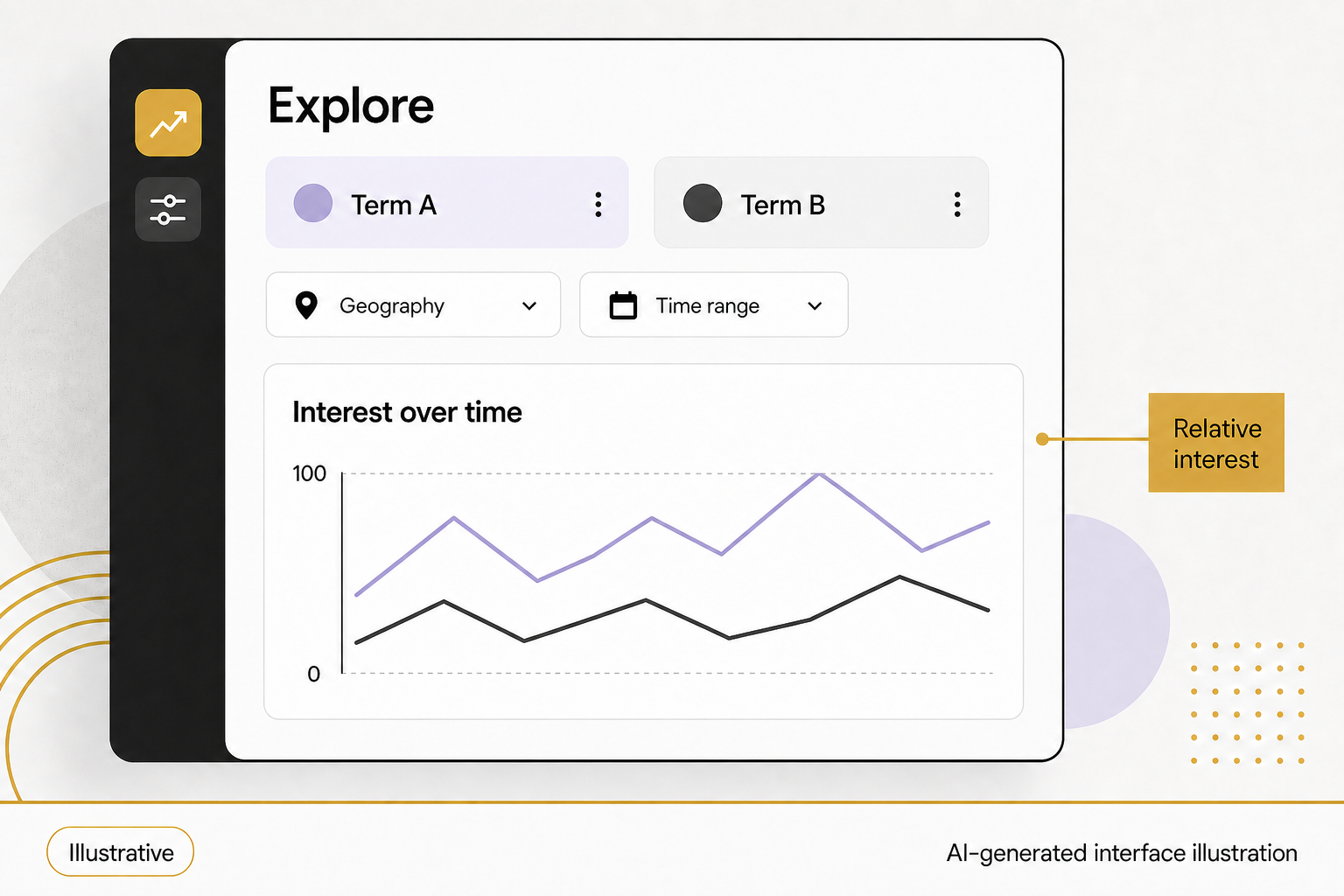 Explore

Term A

Term B

Geography

Time range

Interest over time

100

0

Relative interest

Illustrative

AI-generated interface illustration